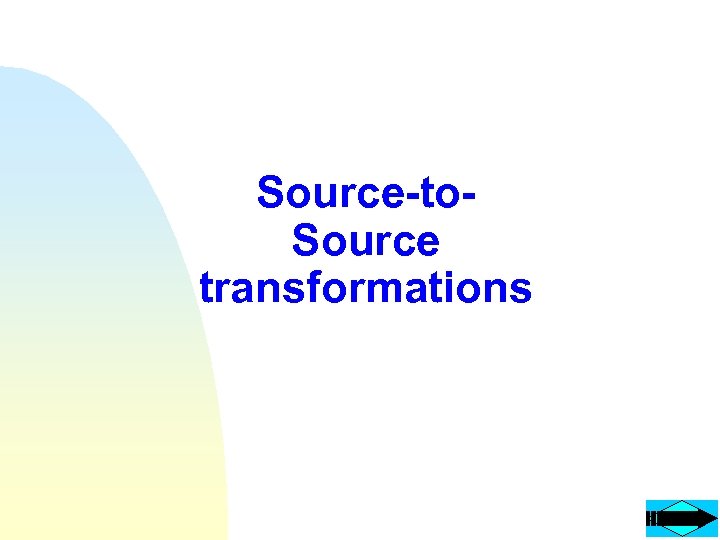 Source-to-Source transformations